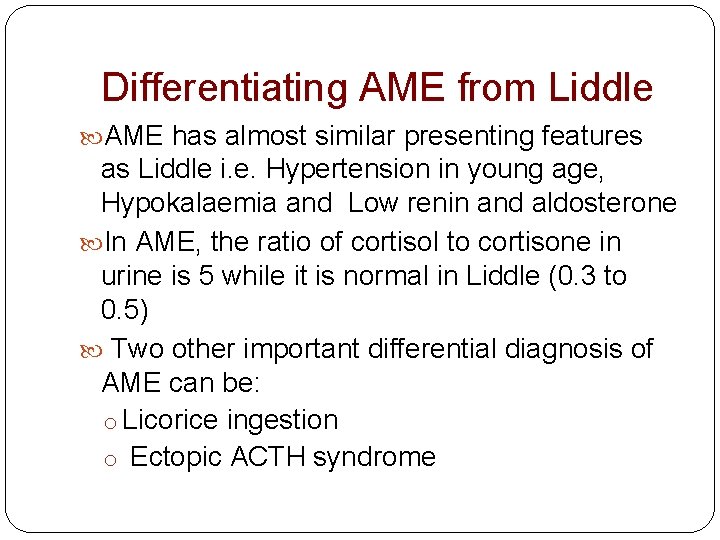 Differentiating AME from Liddle

AME has almost similar presenting features as Liddle i.e. Hypertension in young age, Hypokalaemia and Low renin and aldosterone

In AME, the ratio of cortisol to cortisone in urine is 5 while it is normal in Liddle (0.3 to 0.5)

Two other important differential diagnosis of AME can be:

o Licorice ingestion

o Ectopic ACTH syndrome